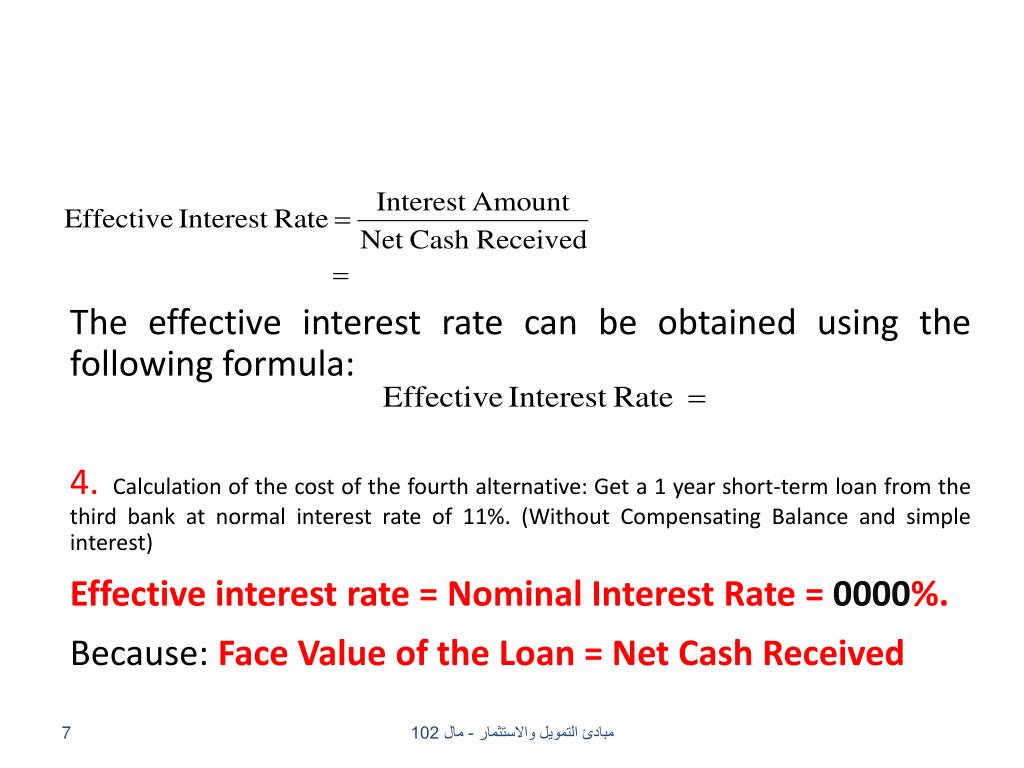 $\text{Effective Interest Rate} = \frac{\text{Interest Amount}}{\text{Net Cash Received}}$

$=$

The effective interest rate can be obtained using the following formula:

$\text{Effective Interest Rate} =$

4. Calculation of the cost of the fourth alternative: Get a 1 year short-term loan from the third bank at normal interest rate of 11%. (Without Compensating Balance and simple interest)

Effective interest rate = Nominal Interest Rate = 0000%.

Because: Face Value of the Loan = Net Cash Received

7

مبادئ التمويل والاستثمار - مال 102